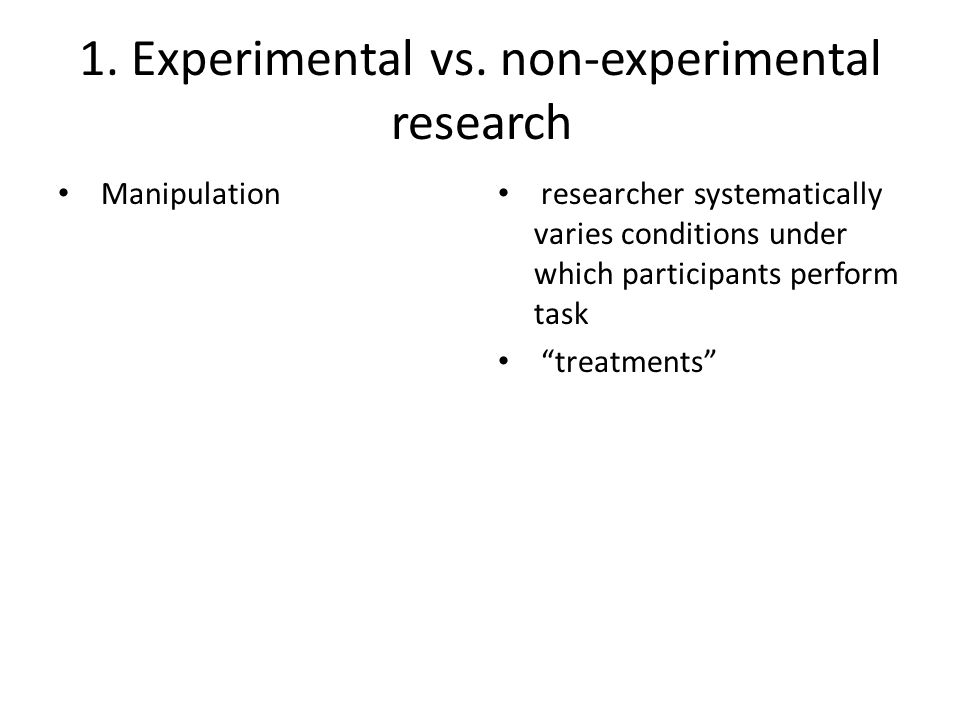 1. Experimental vs. non-experimental research

• Manipulation

• researcher systematically varies conditions under which participants perform task
• “treatments”